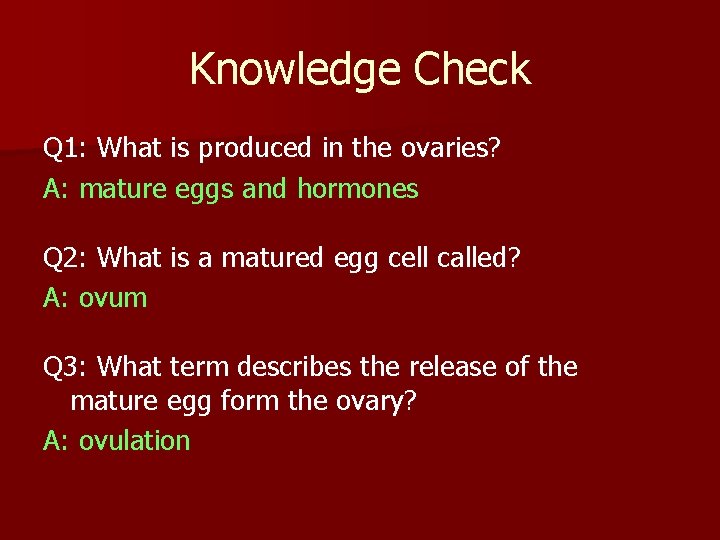 Knowledge Check

Q1: What is produced in the ovaries?
A: mature eggs and hormones

Q2: What is a matured egg cell called?
A: ovum

Q3: What term describes the release of the mature egg form the ovary?
A: ovulation